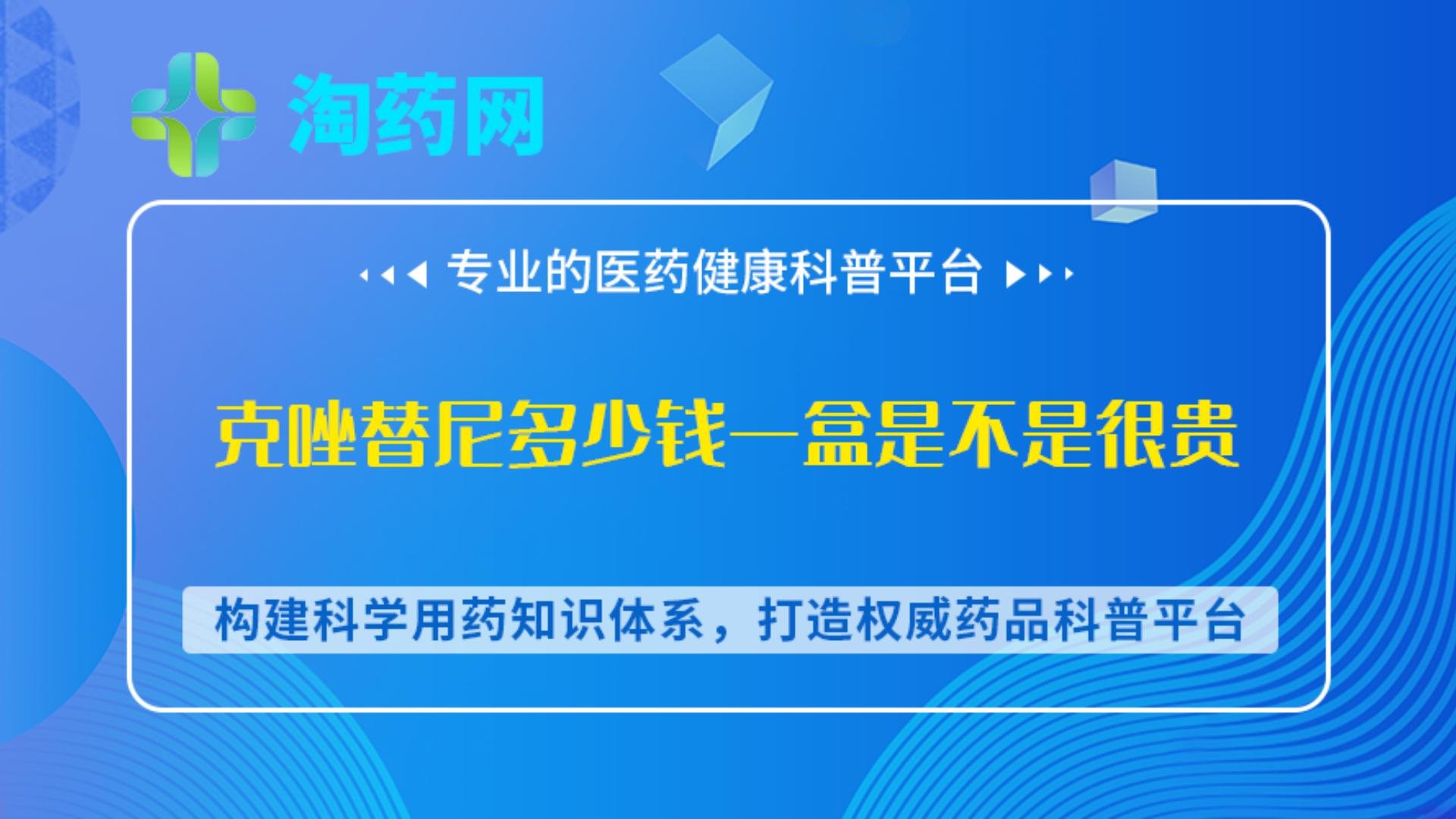 淘药网

专业的医药健康科普平台

克唑替尼多少钱一盒是不是很贵

构建科学用药知识体系，打造权威药品科普平台